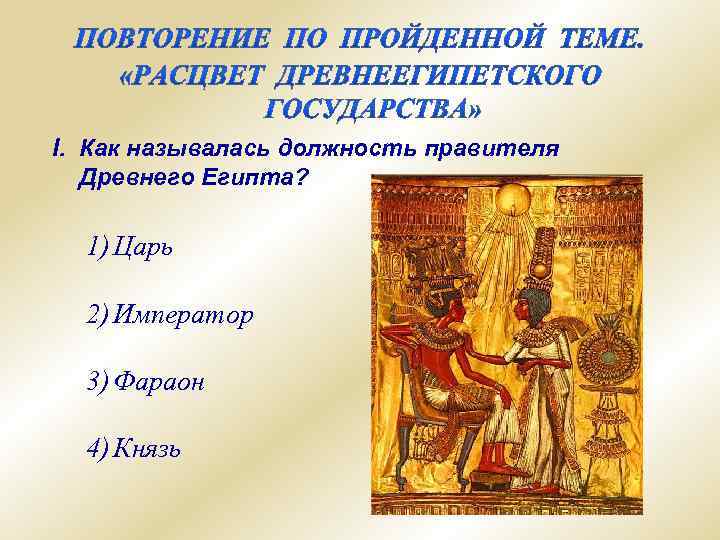 ПОВТОРЕНИЕ ПО ПРОЙДЕННОЙ ТЕМЕ. «РАСЦВЕТ ДРЕВНЕЕГИПЕТСКОГО ГОСУДАРСТВА»

I. Как называлась должность правителя Древнего Египта?

1) Царь

2) Император

3) Фараон

4) Князь